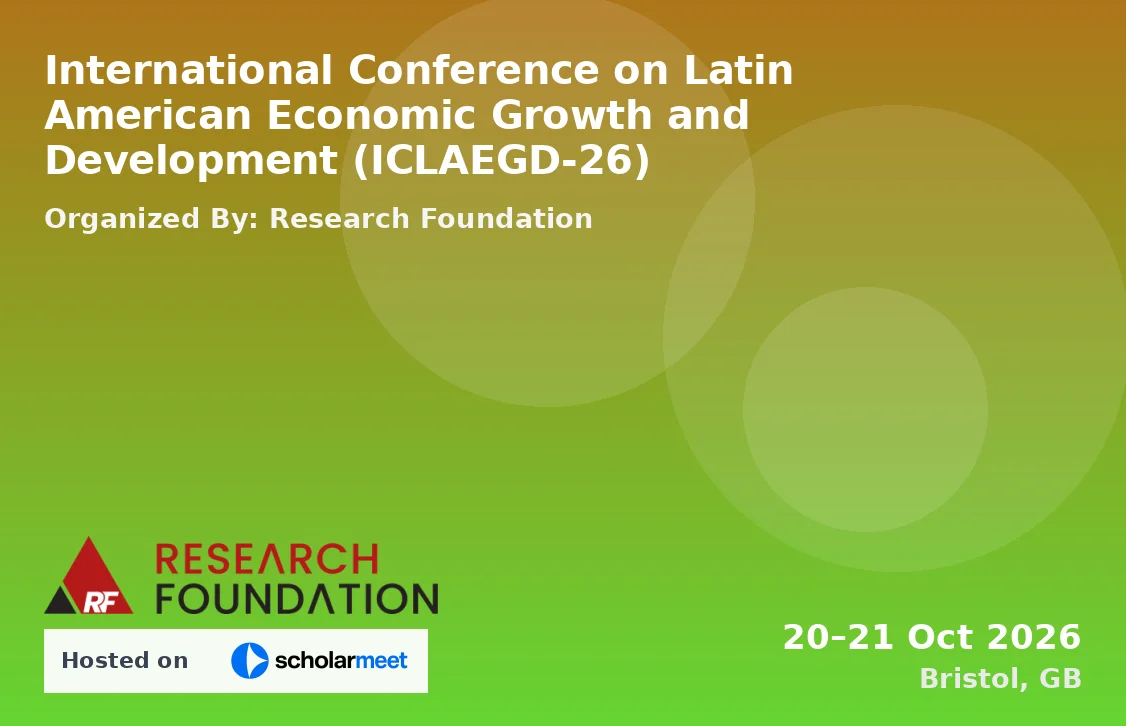 International Conference on Latin American Economic Growth and Development (ICLAEGD-26)

Organized By: Research Foundation

RF
RESEARCH
FOUNDATION

Hosted on scholarmeet

20–21 Oct 2026
Bristol, GB